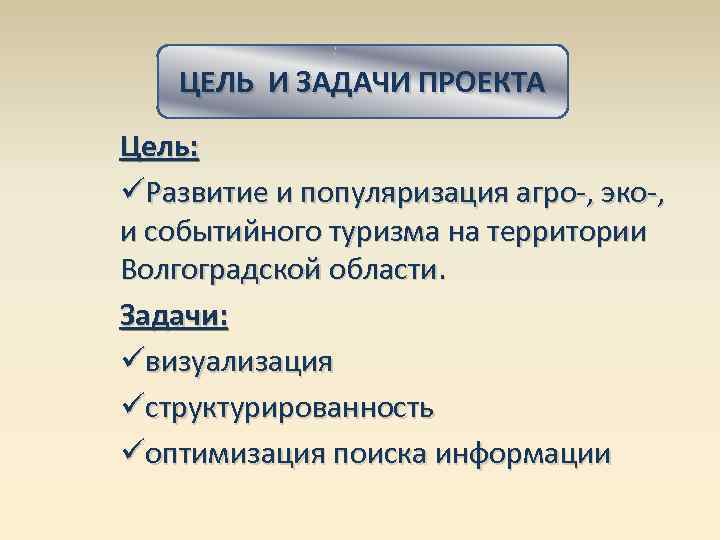 ЦЕЛЬ И ЗАДАЧИ ПРОЕКТА

Цель:

✓Развитие и популяризация агро-, эко-, и событийного туризма на территории Волгоградской области.

Задачи:

✓визуализация

✓структурированность

✓оптимизация поиска информации